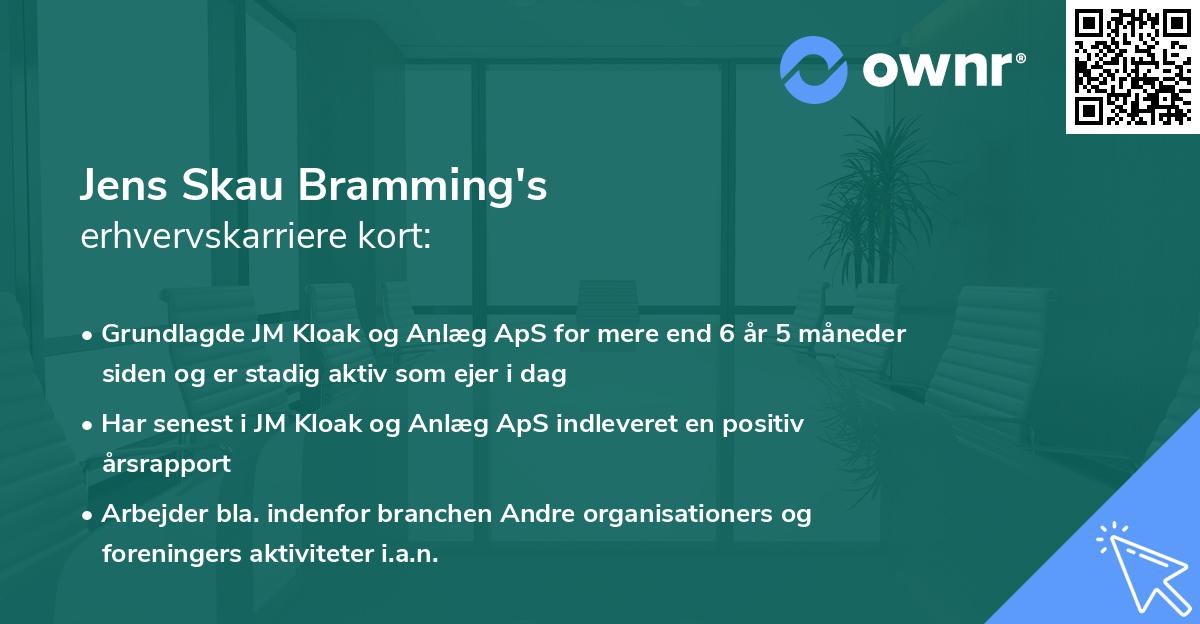 ownr®

Jens Skau Bramming's
erhvervskarriere kort:

• Grundlagde JM Kloak og Anlæg ApS for mere end 6 år 5 måneder siden og er stadig aktiv som ejer i dag

• Har senest i JM Kloak og Anlæg ApS indleveret en positiv årsrapport

• Arbejder bla. indenfor branchen Andre organisationers og foreningers aktiviteter i.a.n.